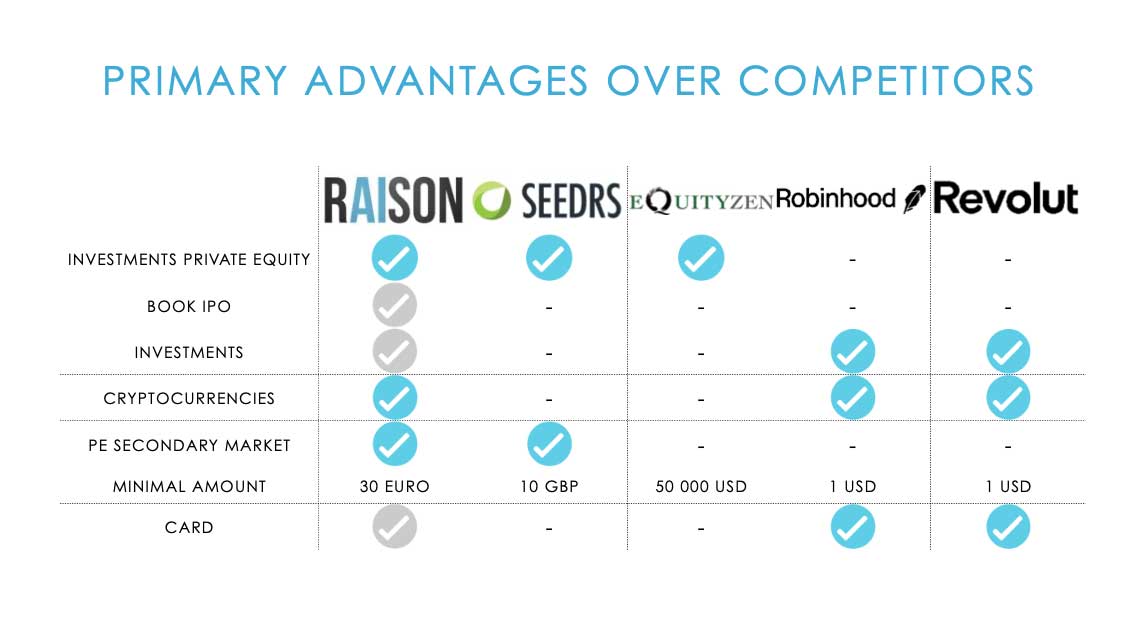 PRIMARY ADVANTAGES OVER COMPETITORS

| | RAISON | SEEDRS | EQUITYZEN | Robinhood | Revolut |
|---|---|---|---|---|---|
| INVESTMENTS PRIVATE EQUITY | ✓ | ✓ | ✓ | - | - |
| BOOK IPO | ✓ | - | - | - | - |
| INVESTMENTS | ✓ | - | - | ✓ | ✓ |
| CRYPTOCURRENCIES | ✓ | - | - | ✓ | ✓ |
| PE SECONDARY MARKET | ✓ | ✓ | - | - | - |
| MINIMAL AMOUNT | 30 EURO | 10 GBP | 50 000 USD | 1 USD | 1 USD |
| CARD | ✓ | - | - | ✓ | ✓ |